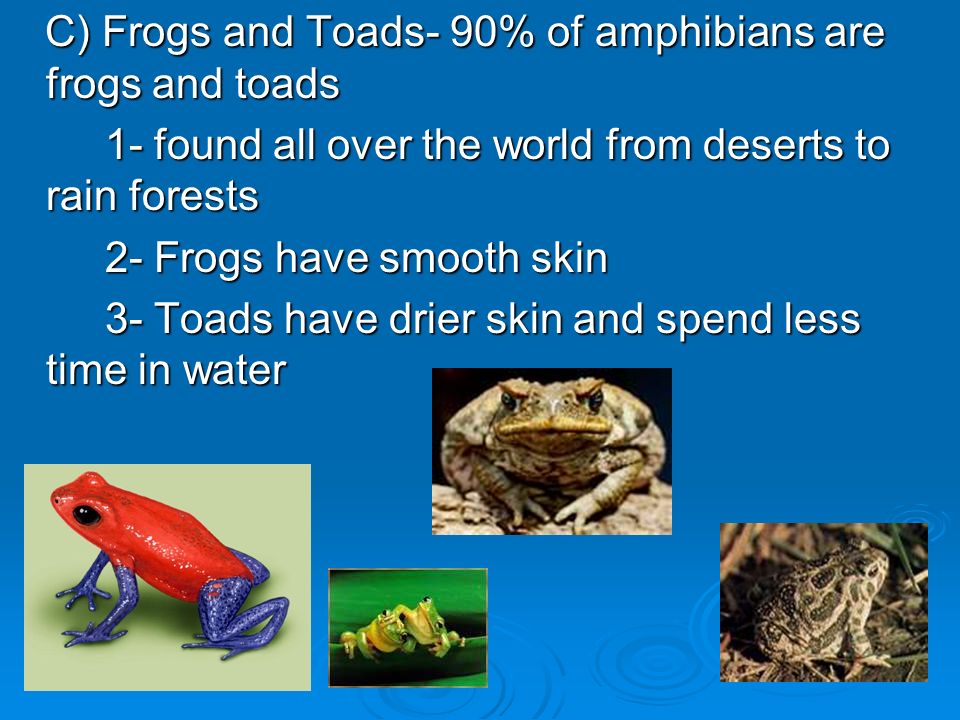 C) Frogs and Toads- 90% of amphibians are frogs and toads

1- found all over the world from deserts to rain forests

2- Frogs have smooth skin

3- Toads have drier skin and spend less time in water